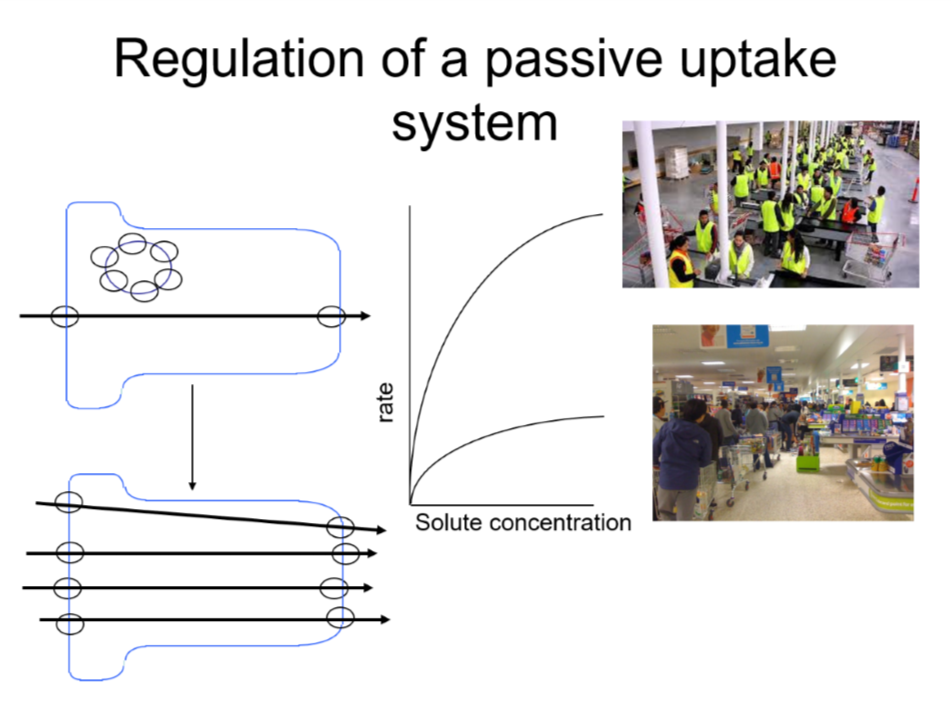 Regulation of a passive uptake system

rate

Solute concentration